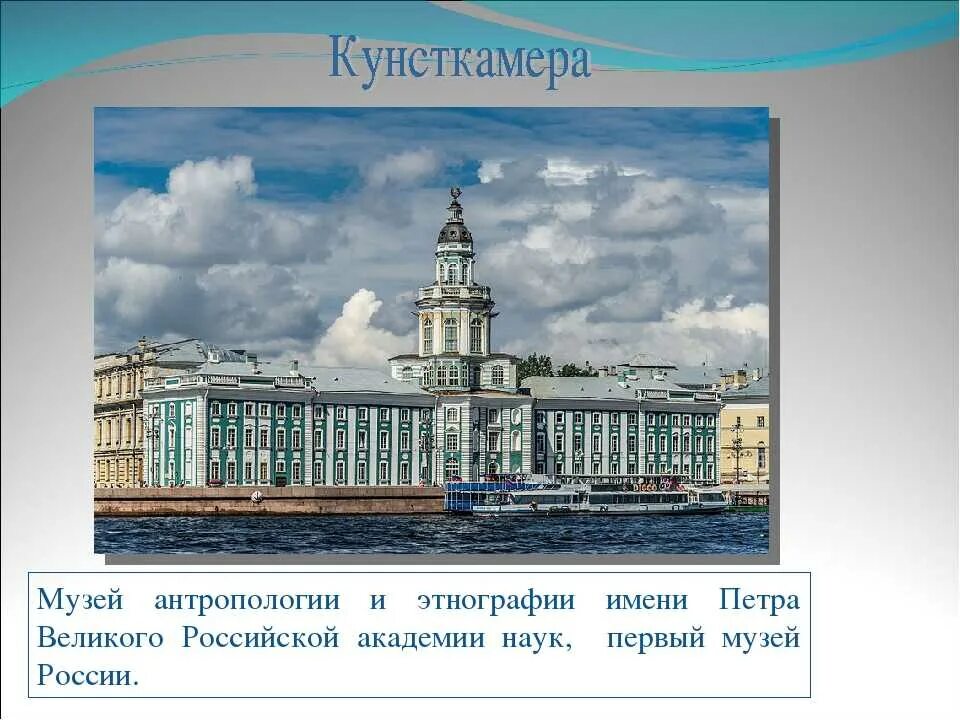 Кунсткамера

Музей антропологии и этнографии имени Петра Великого Российской академии наук, первый музей России.